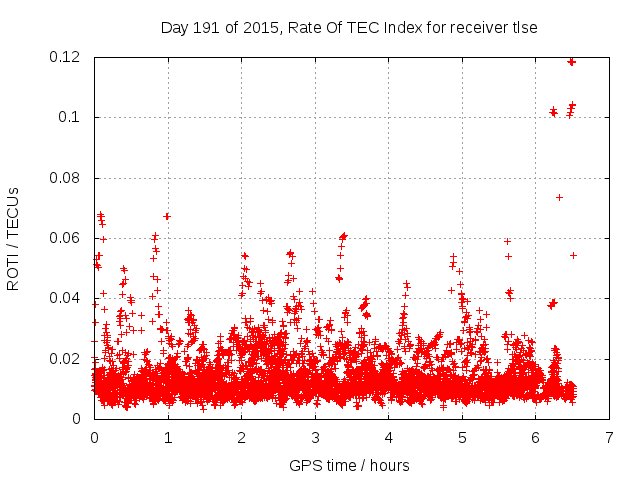 Day 191 of 2015, Rate Of TEC Index for receiver tlse

ROTI / TECUs

0.12
0.1
0.08
0.06
0.04
0.02
0

0 1 2 3 4 5 6 7

GPS time / hours